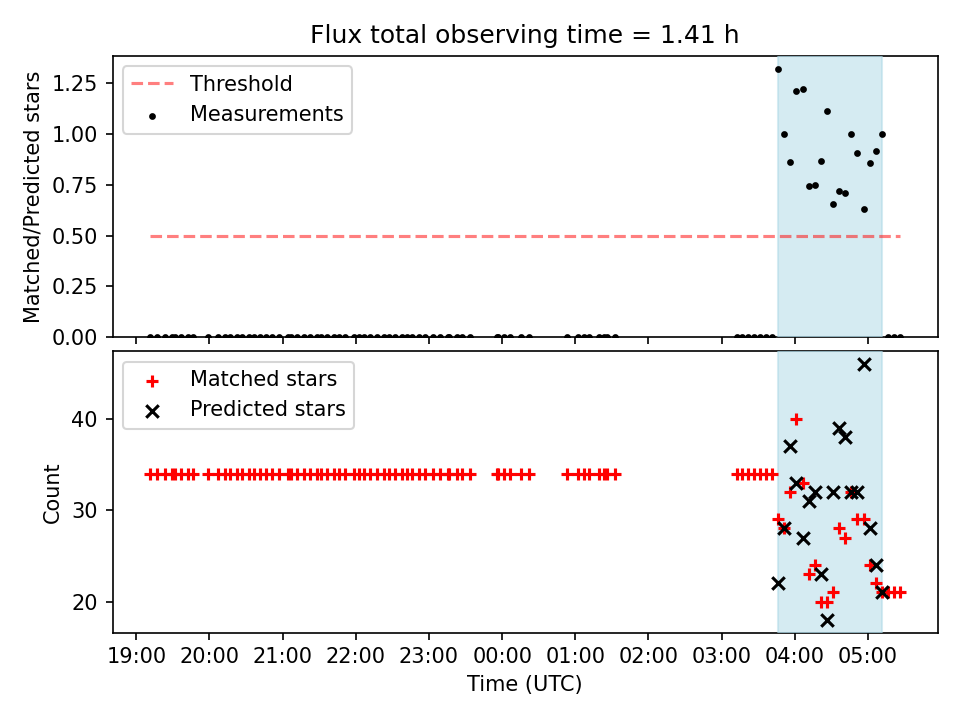 Flux total observing time = 1.41 h

Threshold
Measurements

Matched/Predicted stars

1.25
1.00
0.75
0.50
0.25
0.00

Matched stars
Predicted stars

Count

40
30
20

19:00 20:00 21:00 22:00 23:00 00:00 01:00 02:00 03:00 04:00 05:00

Time (UTC)